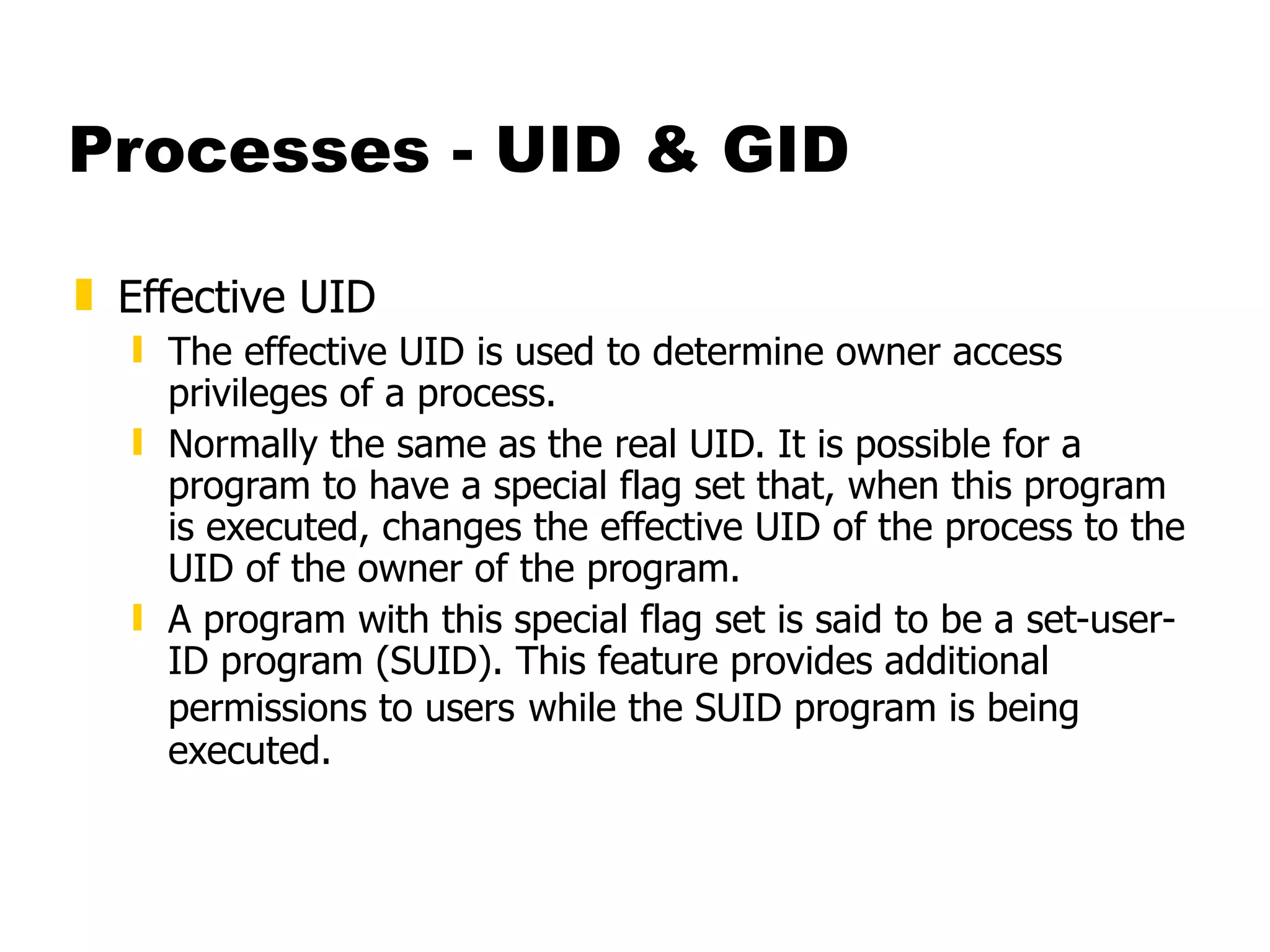 Processes - UID & GID

Effective UID

The effective UID is used to determine owner access privileges of a process.

Normally the same as the real UID. It is possible for a program to have a special flag set that, when this program is executed, changes the effective UID of the process to the UID of the owner of the program.

A program with this special flag set is said to be a set-user-ID program (SUID). This feature provides additional permissions to users while the SUID program is being executed.